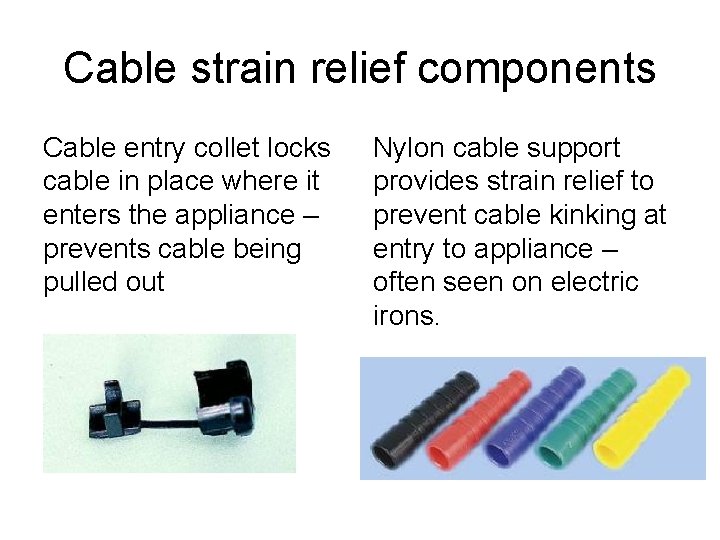 Cable strain relief components

Cable entry collet locks cable in place where it enters the appliance – prevents cable being pulled out

Nylon cable support provides strain relief to prevent cable kinking at entry to appliance – often seen on electric irons.